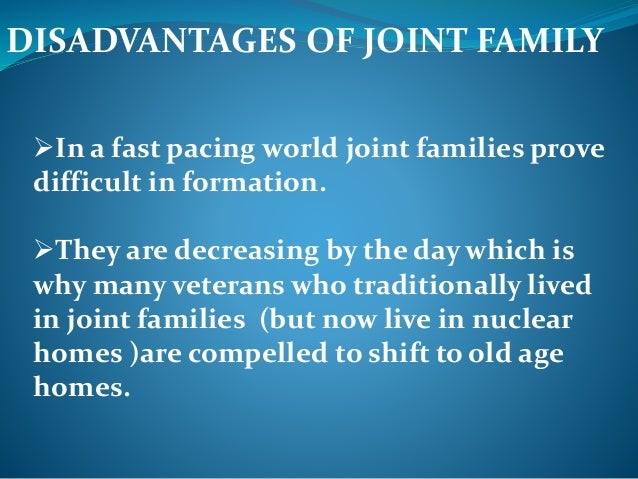 DISADVANTAGES OF JOINT FAMILY

➢In a fast pacing world joint families prove difficult in formation.

➢They are decreasing by the day which is why many veterans who traditionally lived in joint families (but now live in nuclear homes )are compelled to shift to old age homes.